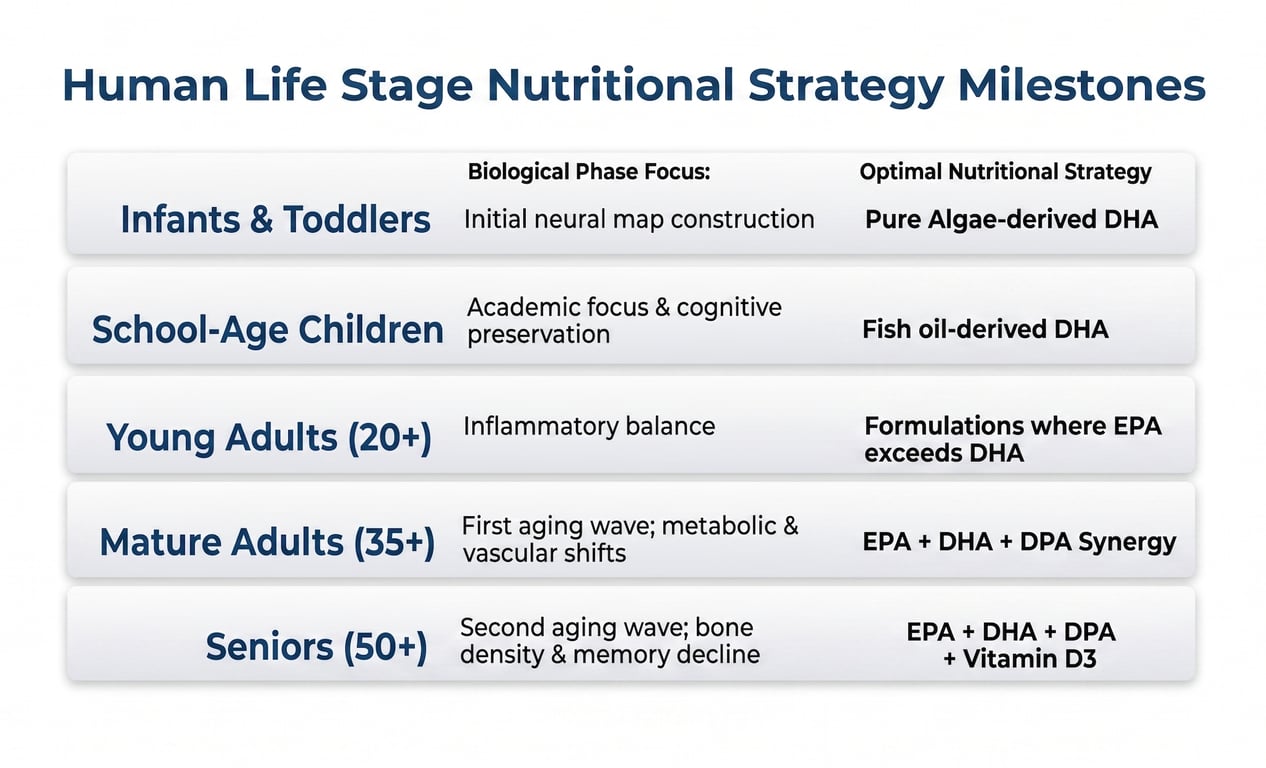 Human Life Stage Nutritional Strategy Milestones

| | Biological Phase Focus: | Optimal Nutritional Strategy |
|---|---|---|
| Infants & Toddlers | Initial neural map construction | Pure Algae-derived DHA |
| School-Age Children | Academic focus & cognitive preservation | Fish oil-derived DHA |
| Young Adults (20+) | Inflammatory balance | Formulations where EPA exceeds DHA |
| Mature Adults (35+) | First aging wave; metabolic & vascular shifts | EPA + DHA + DPA Synergy |
| Seniors (50+) | Second aging wave; bone density & memory decline | EPA + DHA + DPA + Vitamin D3 |